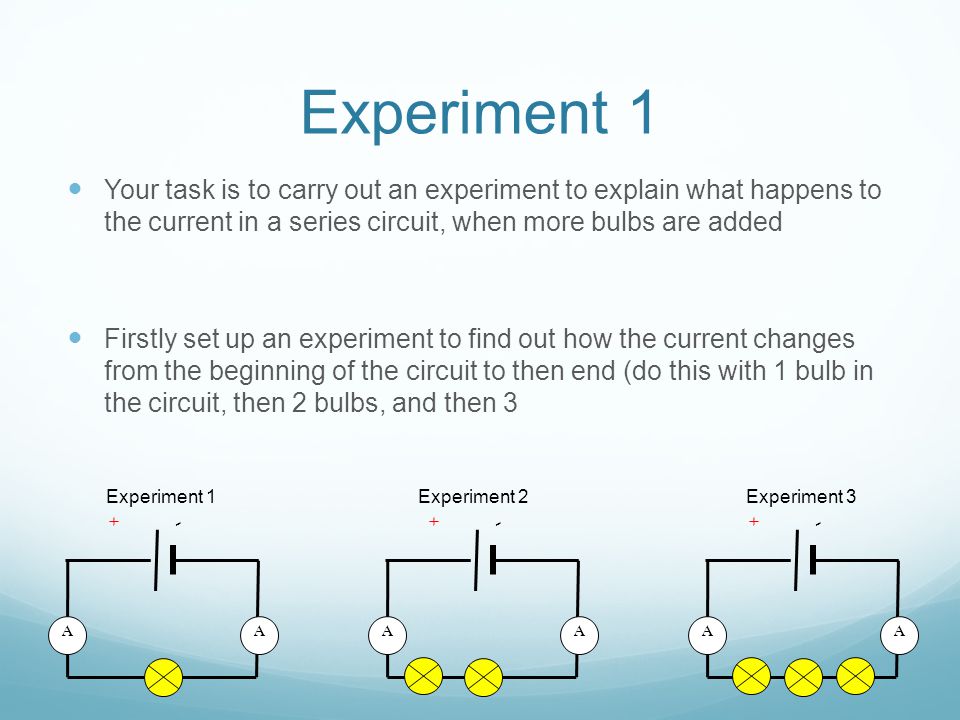 Experiment 1

Your task is to carry out an experiment to explain what happens to the current in a series circuit, when more bulbs are added

Firstly set up an experiment to find out how the current changes from the beginning of the circuit to then end (do this with 1 bulb in the circuit, then 2 bulbs, and then 3

Experiment 1
+ -
A A

Experiment 2
+ -
A A

Experiment 3
+ -
A A